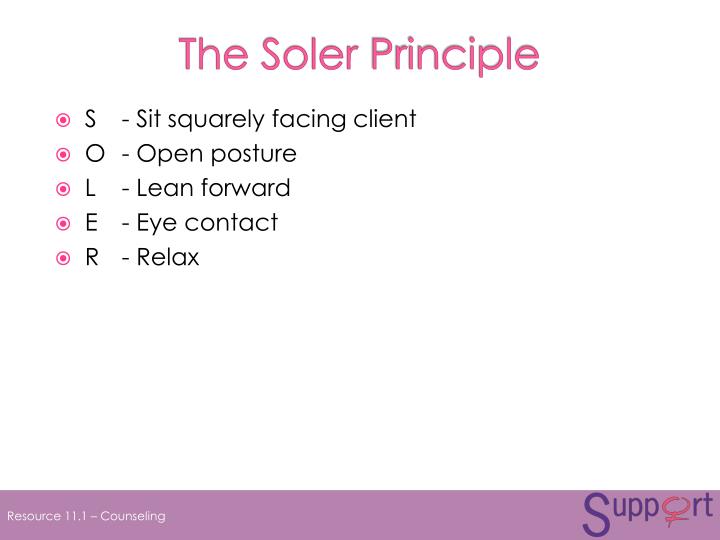 The Soler Principle

S - Sit squarely facing client
O - Open posture
L - Lean forward
E - Eye contact
R - Relax

Resource 11.1 – Counseling

Support